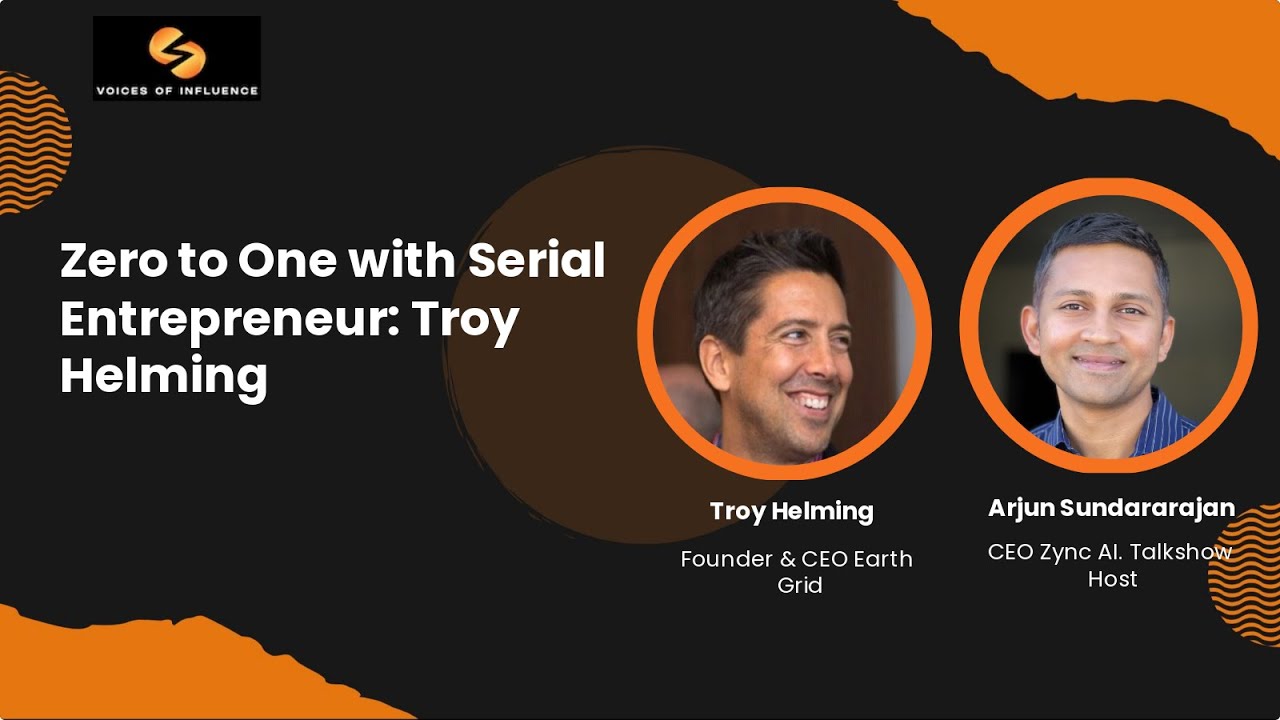 VOICES OF INFLUENCE

Zero to One with Serial Entrepreneur: Troy Helming

Troy Helming

Founder & CEO Earth Grid

Arjun Sundararajan

CEO Zync AI. Talkshow Host